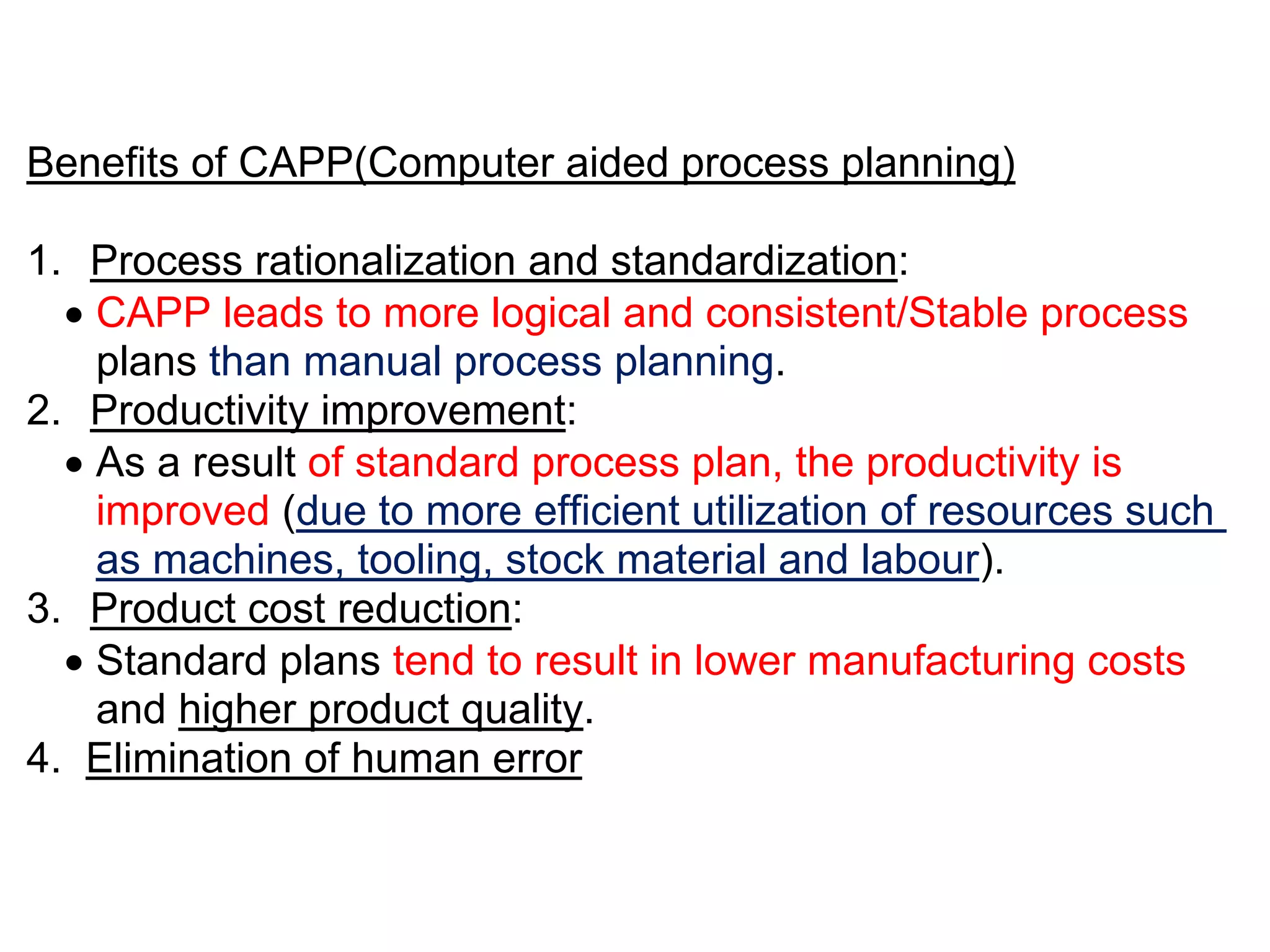 Benefits of CAPP(Computer aided process planning)

1. Process rationalization and standardization:
• CAPP leads to more logical and consistent/Stable process plans than manual process planning.
2. Productivity improvement:
• As a result of standard process plan, the productivity is improved (due to more efficient utilization of resources such as machines, tooling, stock material and labour).
3. Product cost reduction:
• Standard plans tend to result in lower manufacturing costs and higher product quality.
4. Elimination of human error